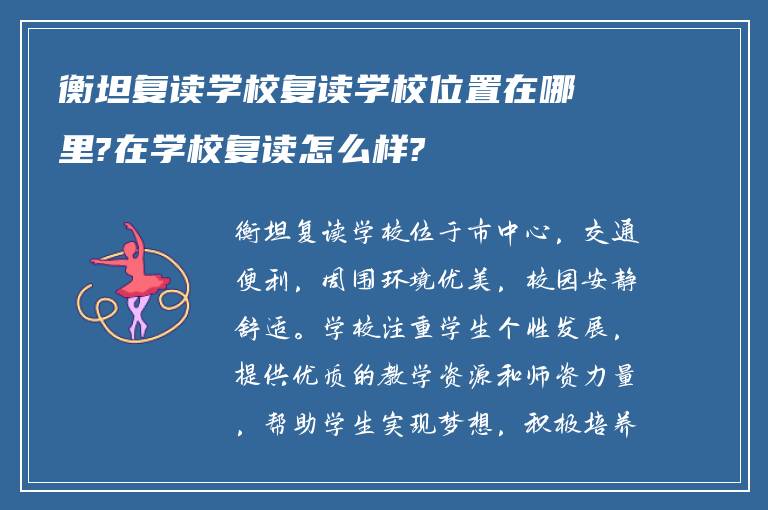 衡坦复读学校复读学校位置在哪里?在学校复读怎么样?

衡坦复读学校位于市中心，交通便利，周围环境优美，校园安静舒适。学校注重学生个性发展，提供优质的教学资源和师资力量，帮助学生实现梦想，积极培养